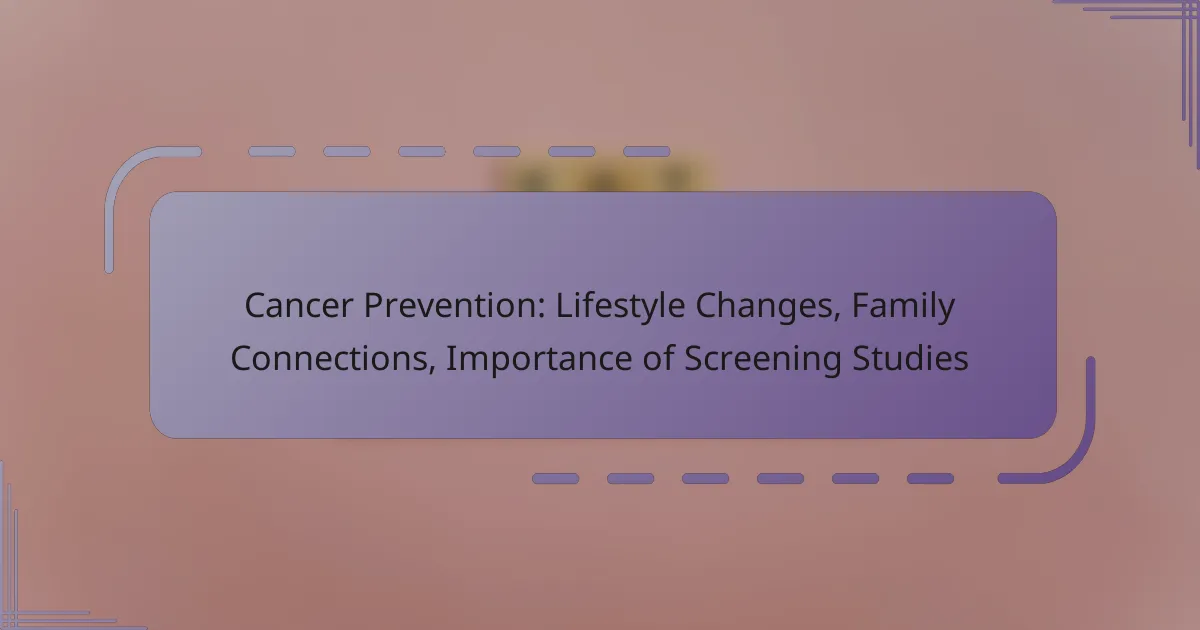 Cancer Prevention: Lifestyle Changes, Family Connections, Importance of Screening Studies